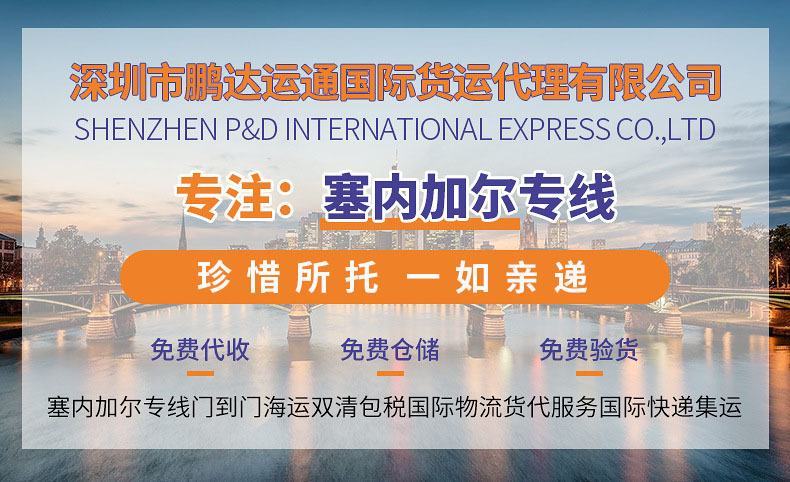 深圳市鹏达运通国际货运代理有限公司
SHENZHEN P&D INTERNATIONAL EXPRESS CO.,LTD

专注：塞内加尔专线

珍惜所托 一如亲递

免费代收 免费仓储 免费验货

塞内加尔专线门到门海运双清包税国际物流货代服务国际快递集运